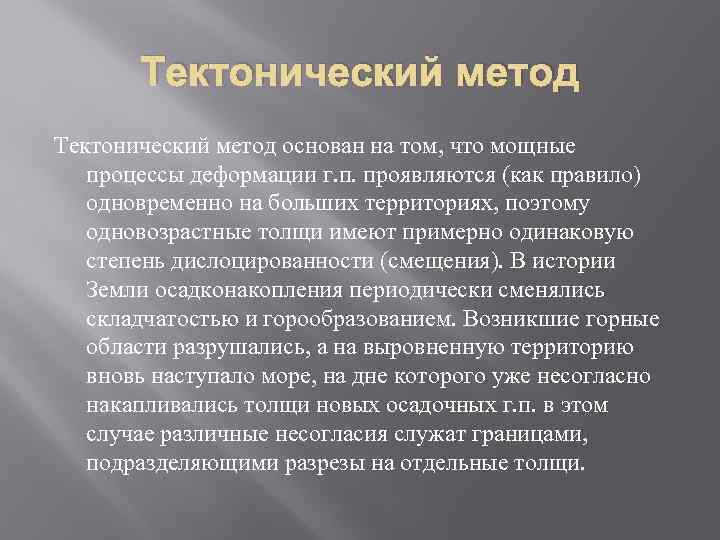 Тектонический метод

Тектонический метод основан на том, что мощные процессы деформации г.п. проявляются (как правило) одновременно на больших территориях, поэтому одновозрастные толщи имеют примерно одинаковую степень дислоцированности (смещения). В истории Земли осадконакопления периодически сменялись складчатостью и горообразованием. Возникшие горные области разрушались, а на выровненную территорию вновь наступало море, на дне которого уже несогласно накапливались толщи новых осадочных г.п. в этом случае различные несогласия служат границами, подразделяющими разрезы на отдельные толщи.